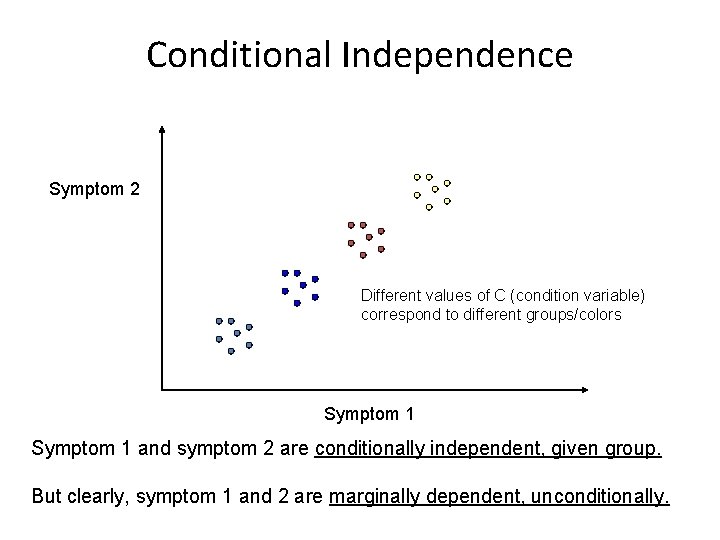 Conditional Independence

Symptom 2

Different values of C (condition variable) correspond to different groups/colors

Symptom 1

Symptom 1 and symptom 2 are conditionally independent, given group.

But clearly, symptom 1 and 2 are marginally dependent, unconditionally.